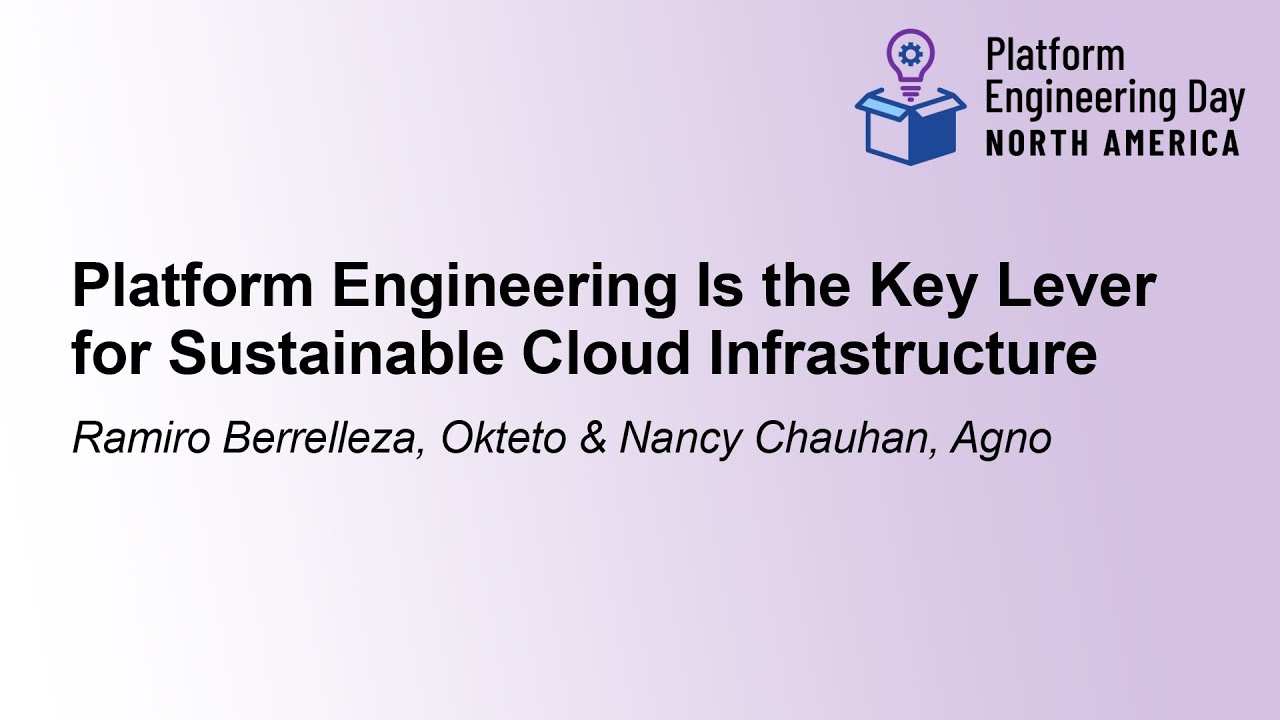 Platform Engineering Day
NORTH AMERICA

Platform Engineering Is the Key Lever for Sustainable Cloud Infrastructure

Ramiro Berrelleza, Okteto & Nancy Chauhan, Agno